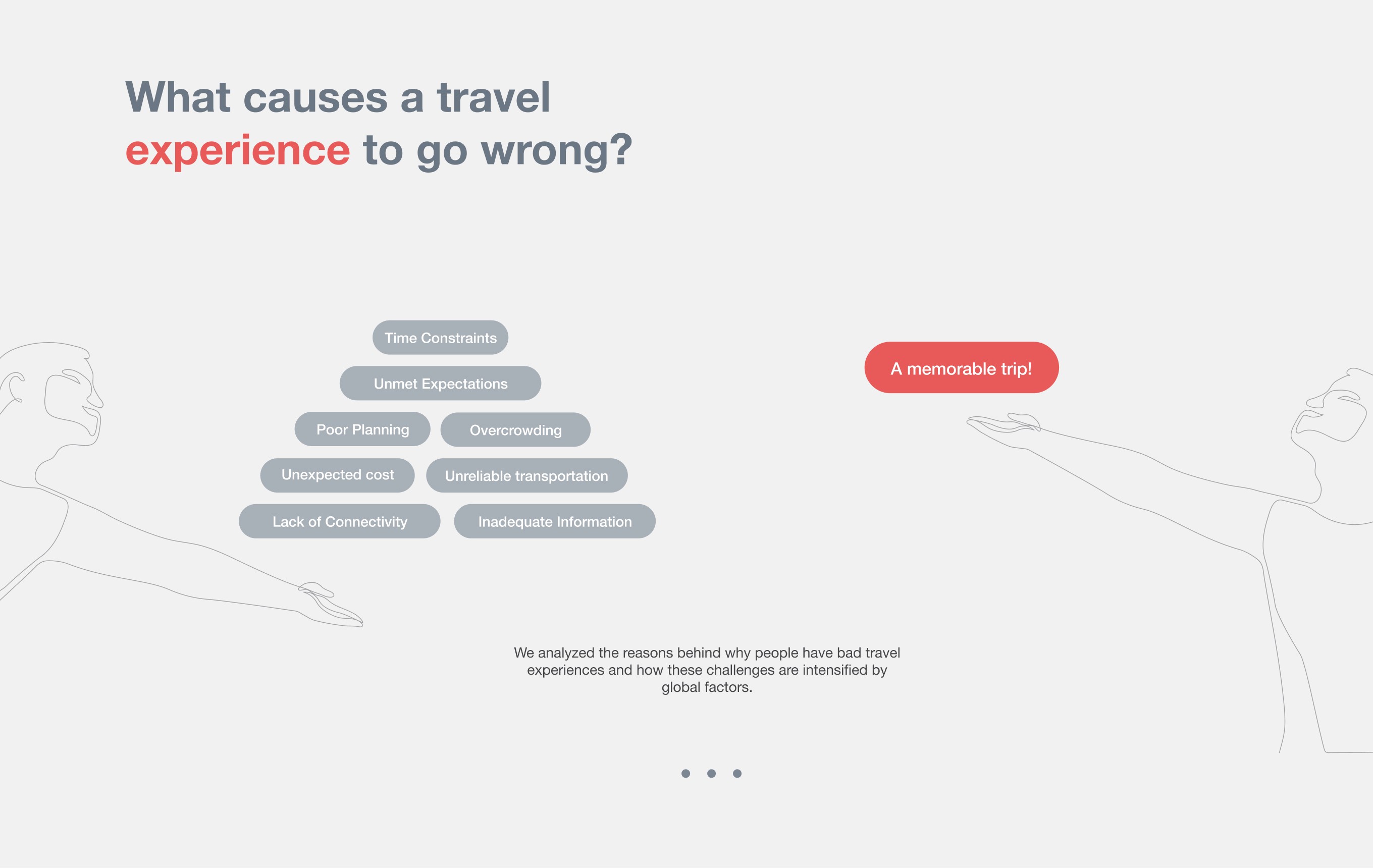 What causes a travel experience to go wrong?

Time Constraints

Unmet Expectations

Poor Planning

Overcrowding

Unexpected cost

Unreliable transportation

Lack of Connectivity

Inadequate Information

A memorable trip!

We analyzed the reasons behind why people have bad travel experiences and how these challenges are intensified by global factors.